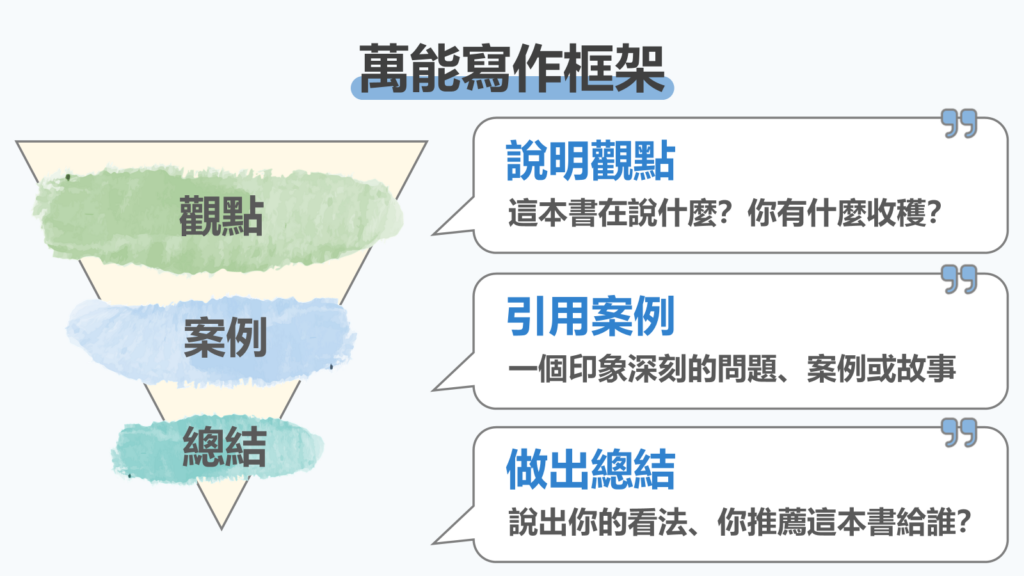 萬能寫作框架

觀點

案例

總結

說明觀點
這本書在說什麼？你有什麼收穫？

引用案例
一個印象深刻的問題、案例或故事

做出總結
說出你的看法、你推薦這本書給誰？